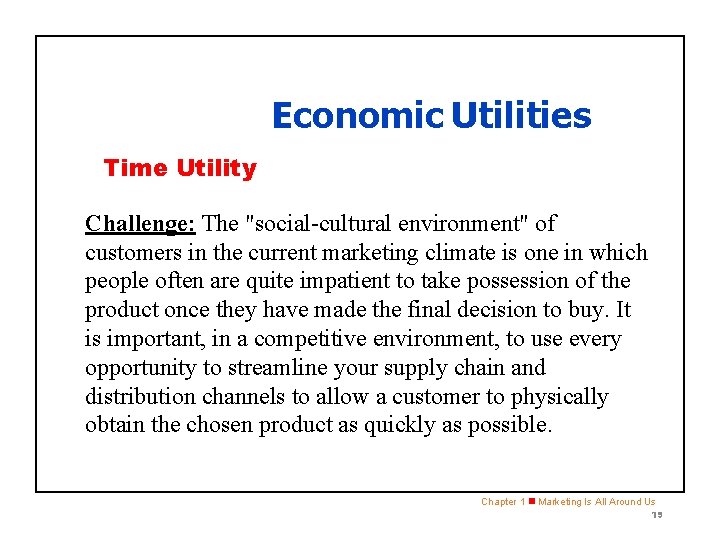 Economic Utilities

Time Utility

Challenge: The "social-cultural environment" of customers in the current marketing climate is one in which people often are quite impatient to take possession of the product once they have made the final decision to buy. It is important, in a competitive environment, to use every opportunity to streamline your supply chain and distribution channels to allow a customer to physically obtain the chosen product as quickly as possible.

Chapter 1 ■ Marketing Is All Around Us
19